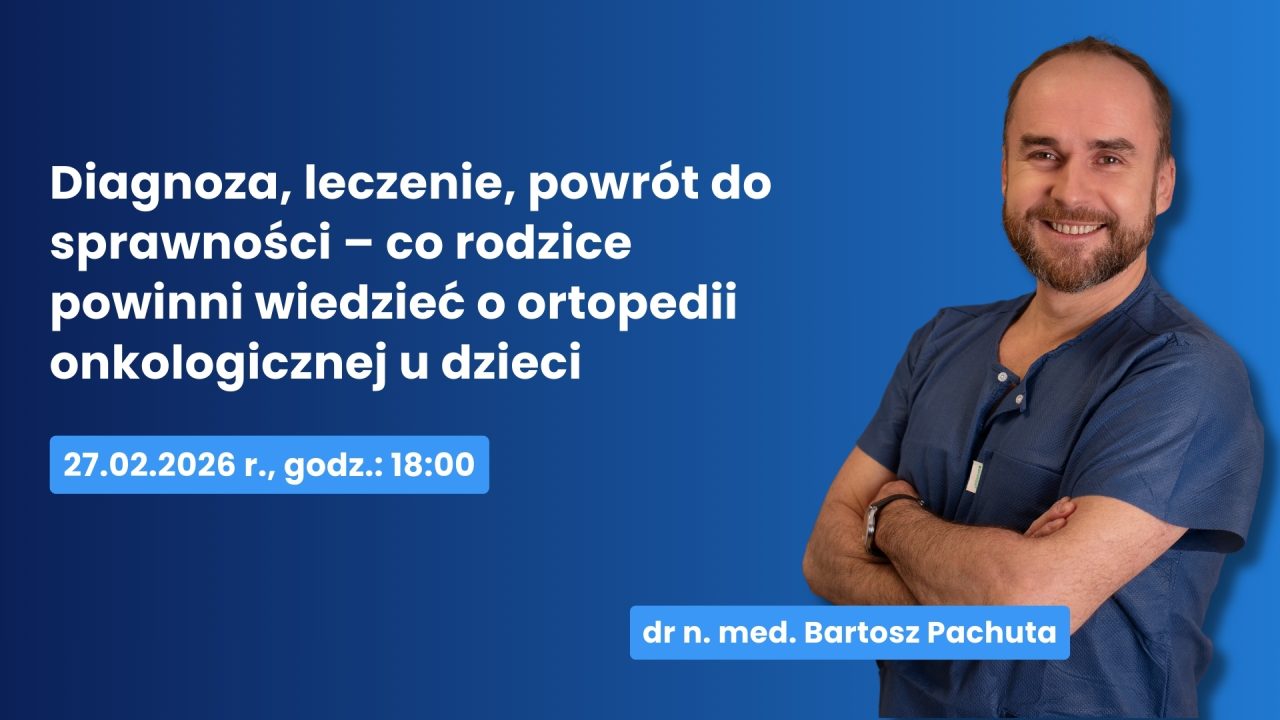 Diagnoza, leczenie, powrót do sprawności – co rodzice powinni wiedzieć o ortopedii onkologicznej u dzieci

27.02.2026 r., godz.: 18:00

dr n. med. Bartosz Pachuta